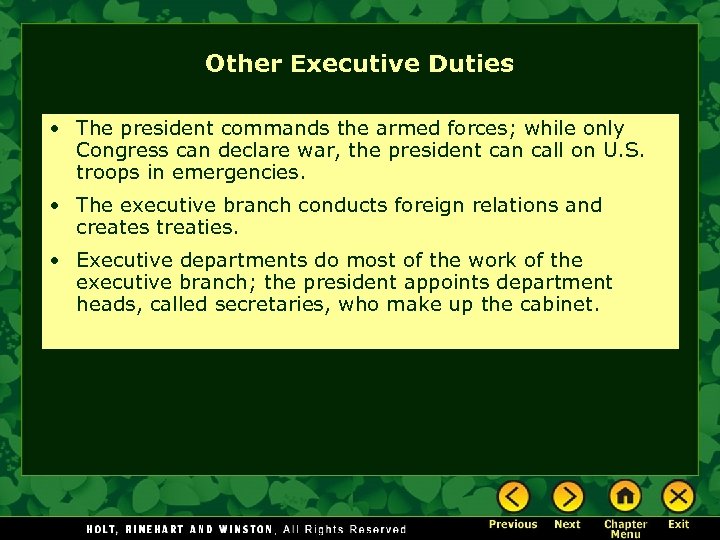 Other Executive Duties

• The president commands the armed forces; while only Congress can declare war, the president can call on U.S. troops in emergencies.

• The executive branch conducts foreign relations and creates treaties.

• Executive departments do most of the work of the executive branch; the president appoints department heads, called secretaries, who make up the cabinet.

HOLT, RINEHART AND WINSTON, All Rights Reserved

Previous Next Chapter Menu Exit